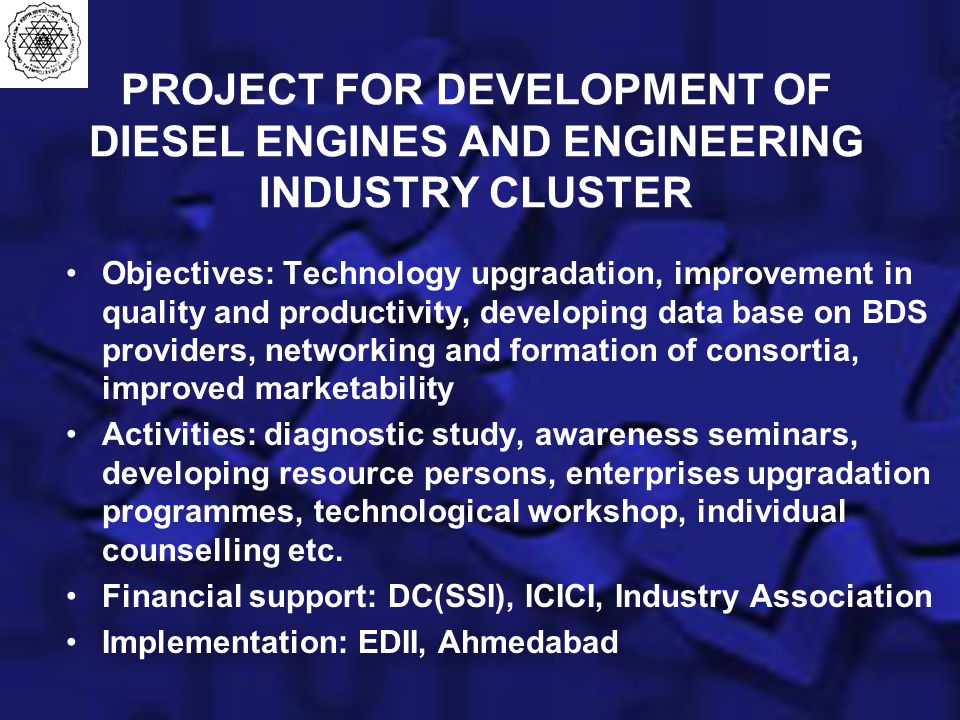 PROJECT FOR DEVELOPMENT OF DIESEL ENGINES AND ENGINEERING INDUSTRY CLUSTER

• Objectives: Technology upgradation, improvement in quality and productivity, developing data base on BDS providers, networking and formation of consortia, improved marketability
• Activities: diagnostic study, awareness seminars, developing resource persons, enterprises upgradation programmes, technological workshop, individual counselling etc.
• Financial support: DC(SSI), ICICI, Industry Association
• Implementation: EDII, Ahmedabad